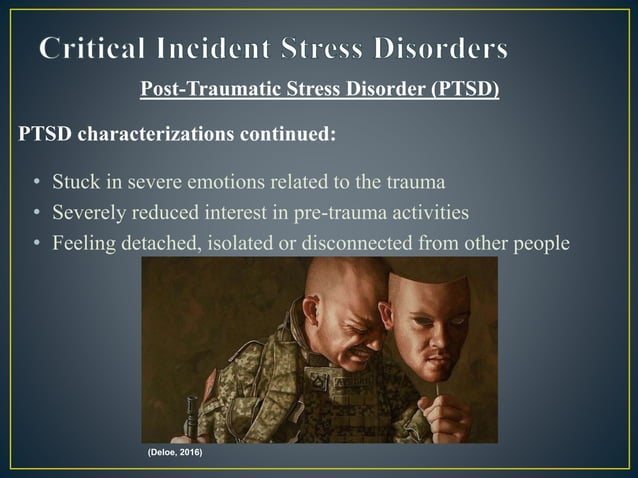 Critical Incident Stress Disorders

Post-Traumatic Stress Disorder (PTSD)

PTSD characterizations continued:

• Stuck in severe emotions related to the trauma
• Severely reduced interest in pre-trauma activities
• Feeling detached, isolated or disconnected from other people

(Deloe, 2016)